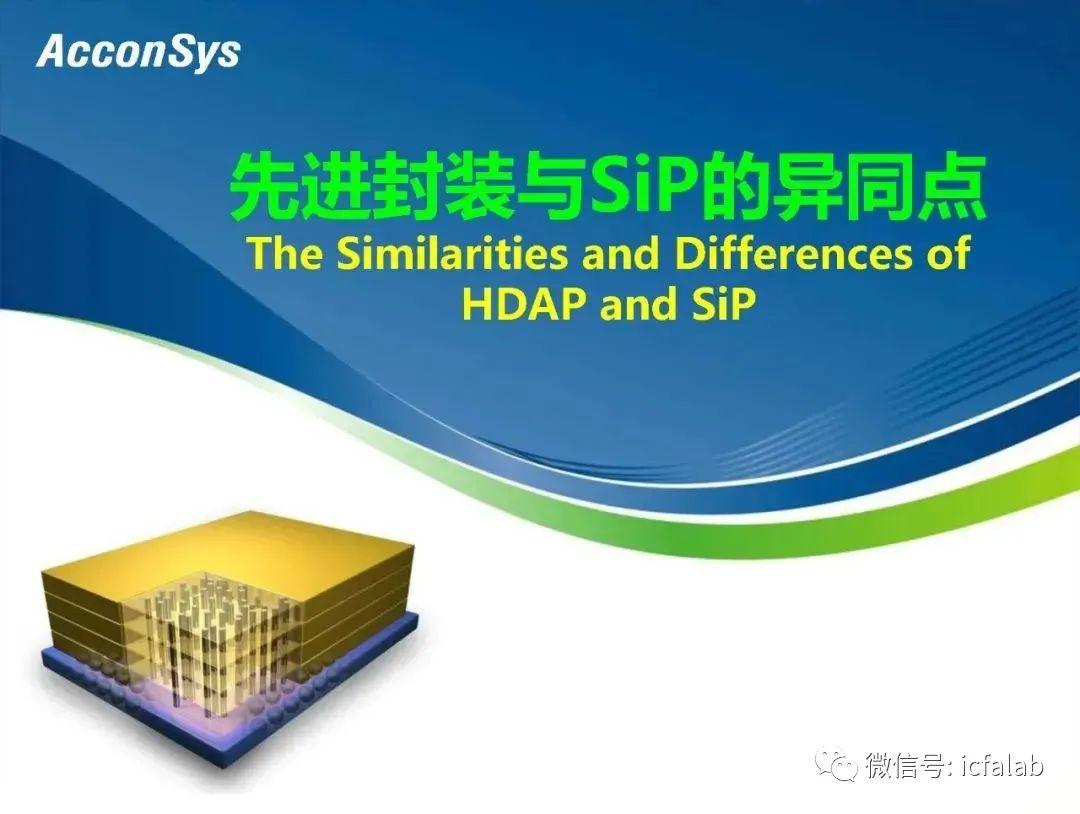 AcconSys

先进封装与SiP的异同点

The Similarities and Differences of HDAP and SiP

微信号: icfalab